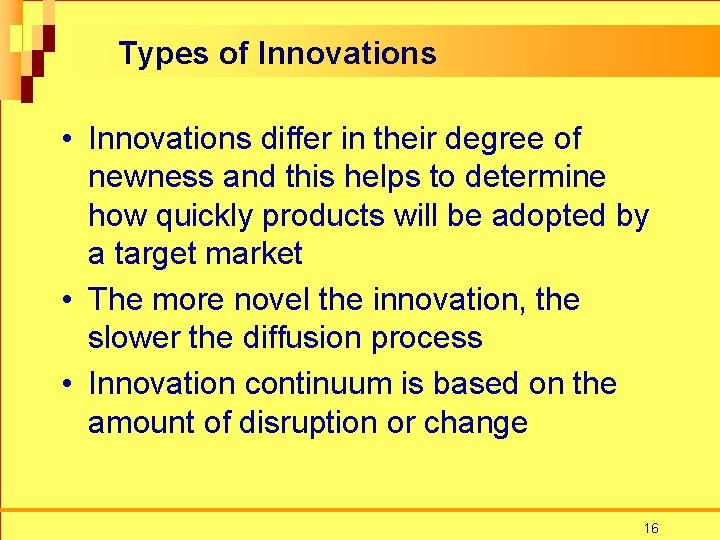 Types of Innovations

• Innovations differ in their degree of newness and this helps to determine how quickly products will be adopted by a target market
• The more novel the innovation, the slower the diffusion process
• Innovation continuum is based on the amount of disruption or change

16